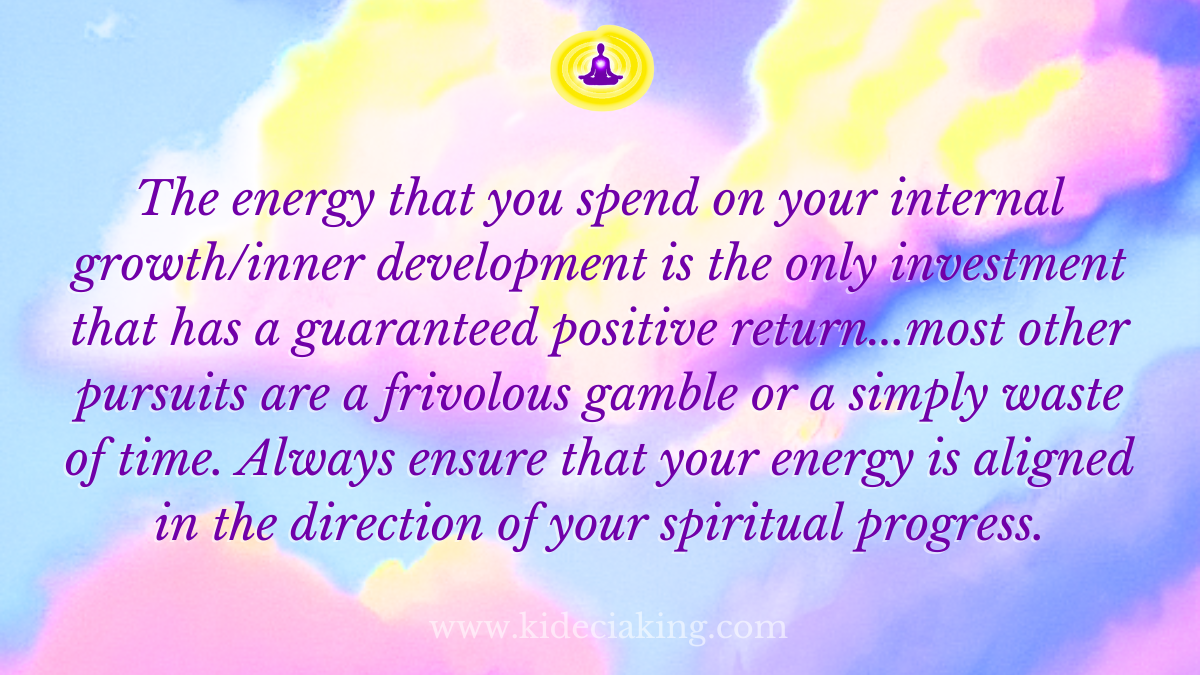 The energy that you spend on your internal growth/inner development is the only investment that has a guaranteed positive return...most other pursuits are a frivolous gamble or a simply waste of time. Always ensure that your energy is aligned in the direction of your spiritual progress.

www.kideciaking.com